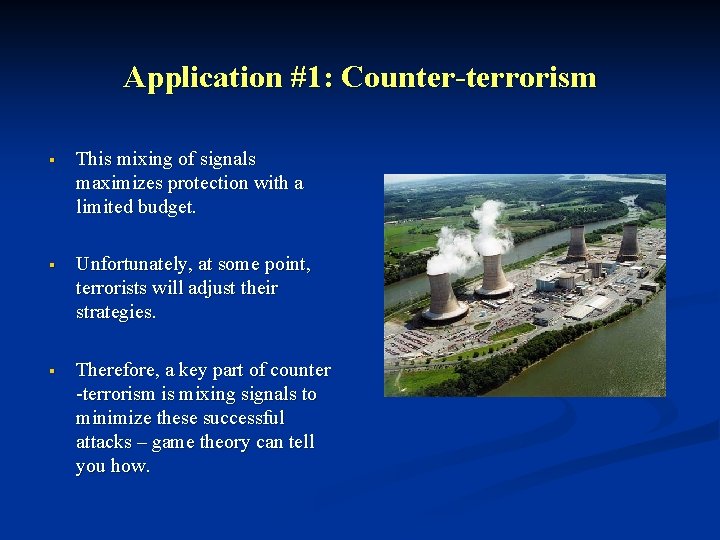 Application #1: Counter-terrorism

▪ This mixing of signals maximizes protection with a limited budget.

▪ Unfortunately, at some point, terrorists will adjust their strategies.

▪ Therefore, a key part of counter -terrorism is mixing signals to minimize these successful attacks – game theory can tell you how.